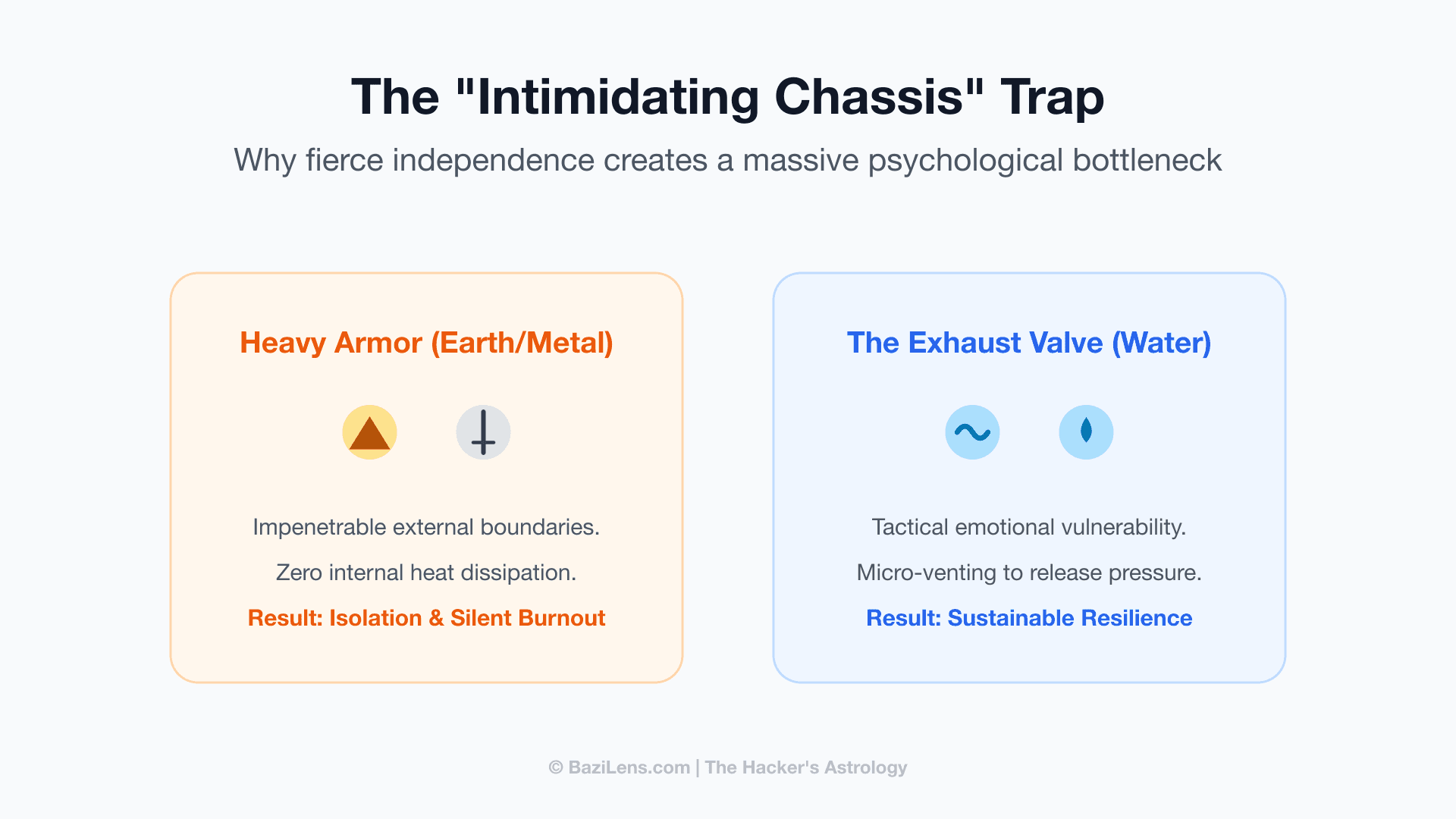 The "Intimidating Chassis" Trap

Why fierce independence creates a massive psychological bottleneck

Heavy Armor (Earth/Metal)

Impenetrable external boundaries.

Zero internal heat dissipation.

Result: Isolation & Silent Burnout

The Exhaust Valve (Water)

Tactical emotional vulnerability.

Micro-venting to release pressure.

Result: Sustainable Resilience

© BaziLens.com | The Hacker's Astrology